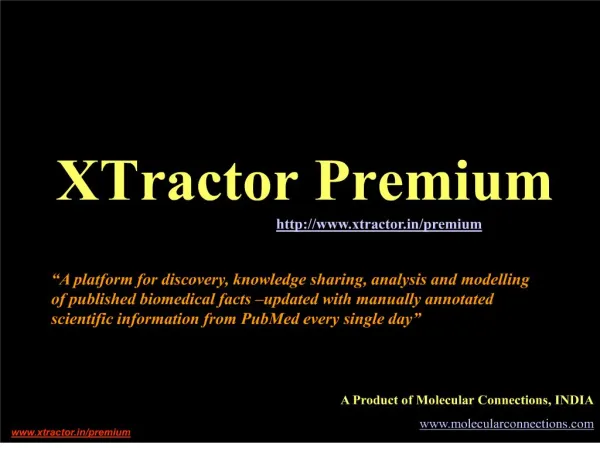 XTractor Premium

http://www.xtractor.in/premium

“A platform for discovery, knowledge sharing, analysis and modelling of published biomedical facts –updated with manually annotated scientific information from PubMed every single day”

A Product of Molecular Connections, INDIA

www.molecularconnections.com

www.xtractor.in/premium